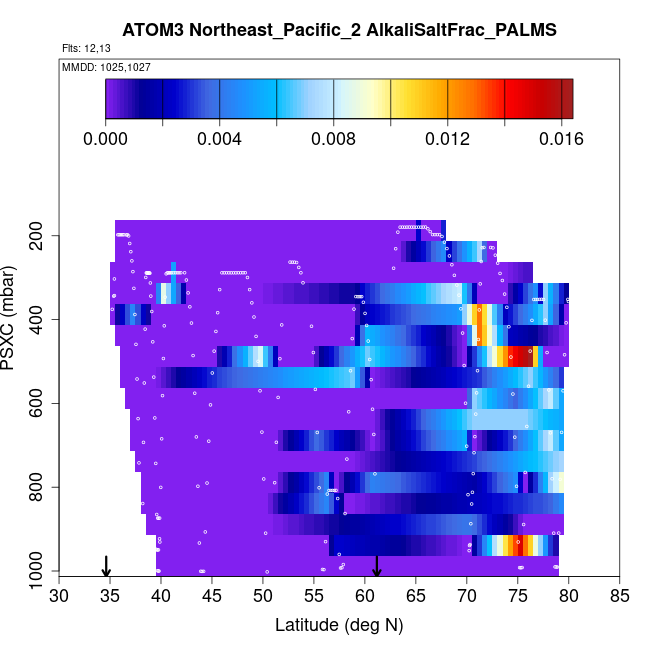 ATOM3 Northeast_Pacific_2 AlkaliSaltFrac_PALMS

Flts: 12,13

MMDD: 1025,1027

0.000 0.004 0.008 0.012 0.016

PSXC (mbar)

200
400
600
800
1000

30 35 40 45 50 55 60 65 70 75 80 85

Latitude (deg N)